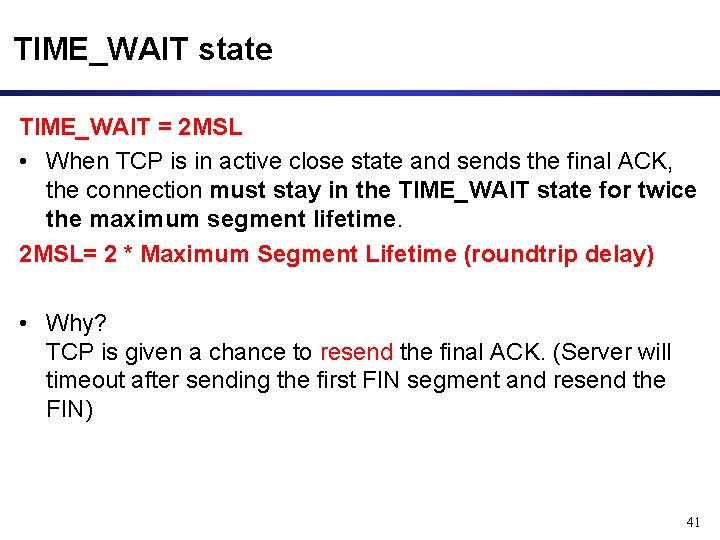 TIME_WAIT state

TIME_WAIT = 2MSL

• When TCP is in active close state and sends the final ACK, the connection must stay in the TIME_WAIT state for twice the maximum segment lifetime.

2MSL= 2 * Maximum Segment Lifetime (roundtrip delay)

• Why?
TCP is given a chance to resend the final ACK. (Server will timeout after sending the first FIN segment and resend the FIN)

41